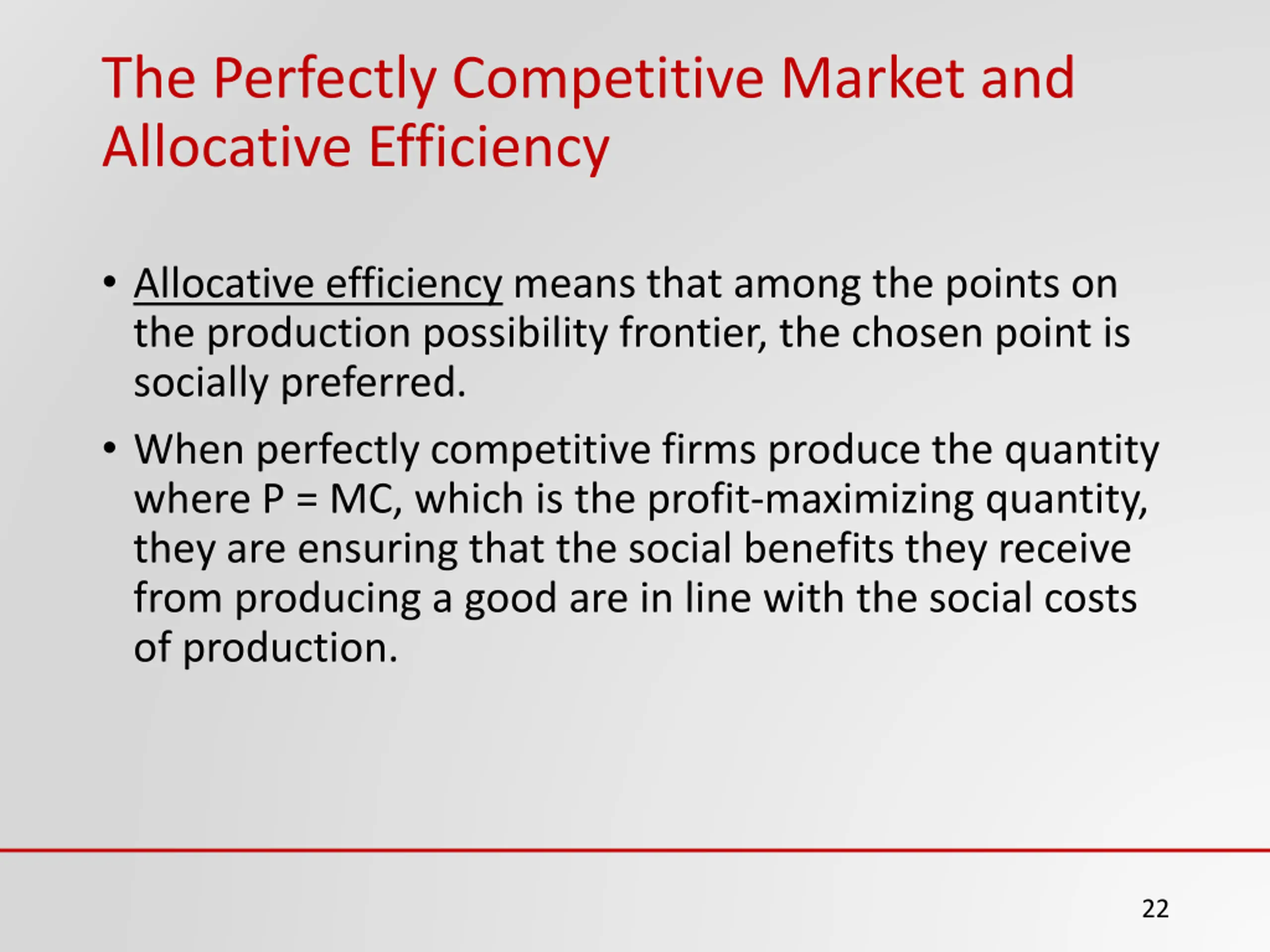 The Perfectly Competitive Market and Allocative Efficiency

• Allocative efficiency means that among the points on the production possibility frontier, the chosen point is socially preferred.

• When perfectly competitive firms produce the quantity where P = MC, which is the profit-maximizing quantity, they are ensuring that the social benefits they receive from producing a good are in line with the social costs of production.

22